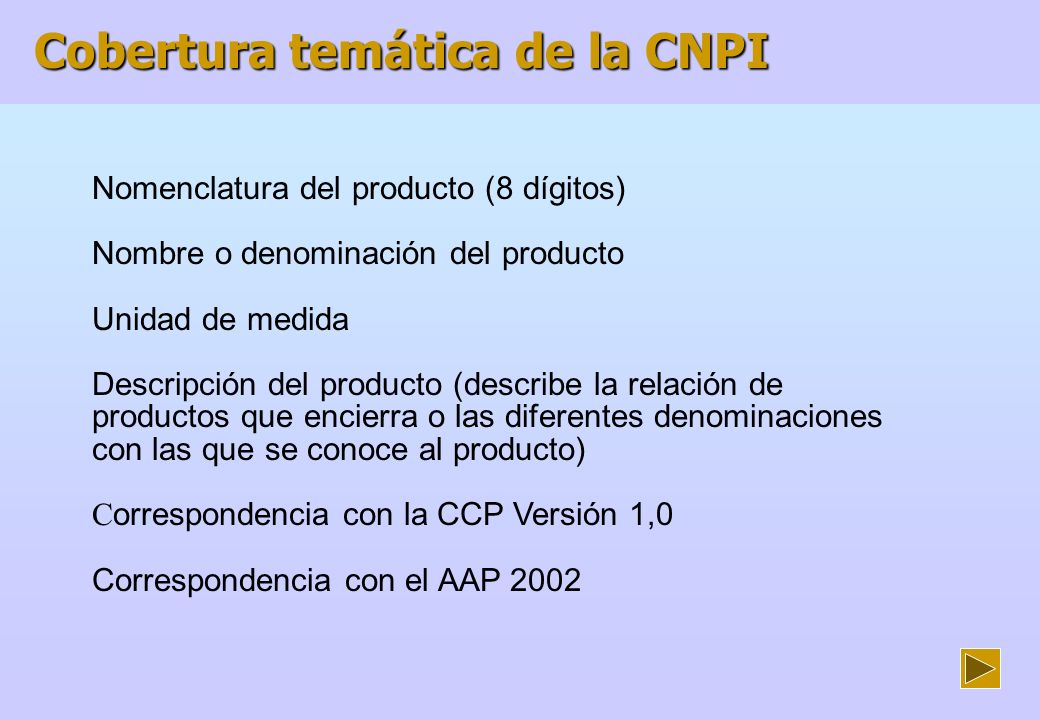 Cobertura temática de la CNPI

Nomenclatura del producto (8 dígitos)

Nombre o denominación del producto

Unidad de medida

Descripción del producto (describe la relación de productos que encierra o las diferentes denominaciones con las que se conoce al producto)

Correspondencia con la CCP Versión 1,0

Correspondencia con el AAP 2002